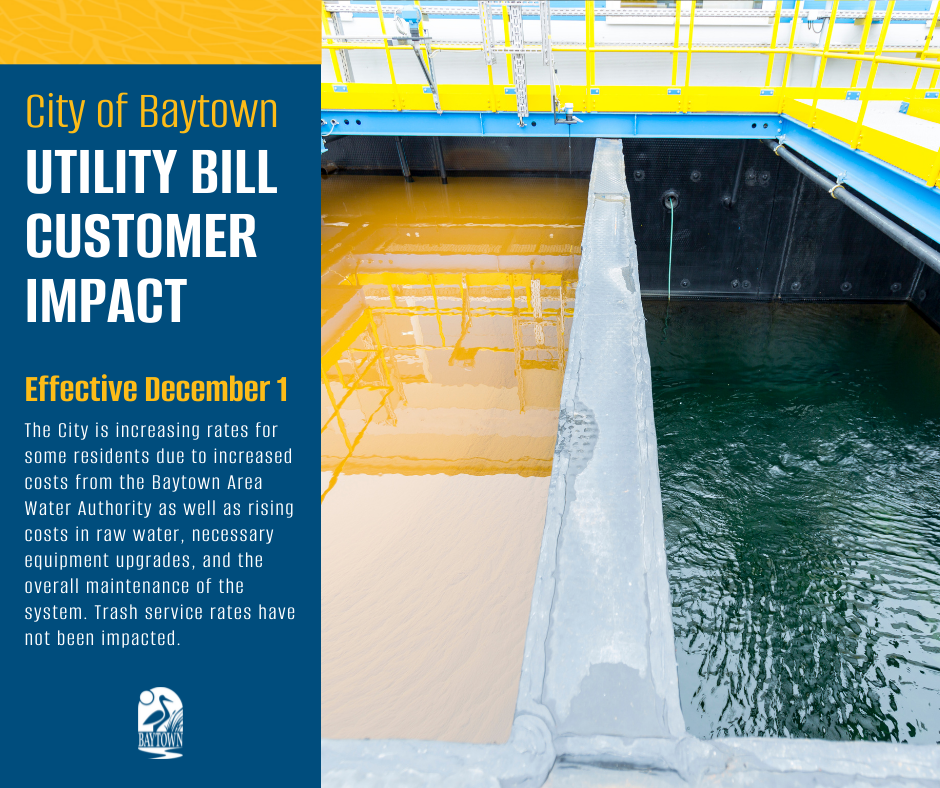 City of Baytown
UTILITY BILL CUSTOMER IMPACT

Effective December 1

The City is increasing rates for some residents due to increased costs from the Baytown Area Water Authority as well as rising costs in raw water, necessary equipment upgrades, and the overall maintenance of the system. Trash service rates have not been impacted.

BAYTOWN